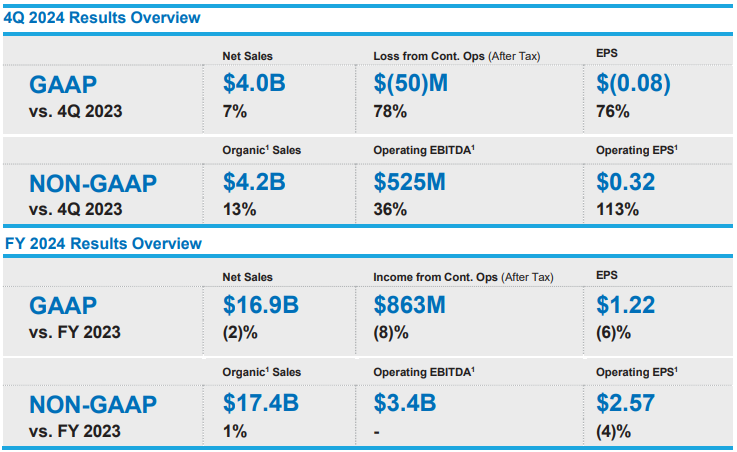 4Q 2024 Results Overview

| | Net Sales | Loss from Cont. Ops (After Tax) | EPS |
|---|---|---|---|
| GAAP vs. 4Q 2023 | \$4.0B 7% | \$(50)M 78% | \$(0.08) 76% |

| | Organic$^1$ Sales | Operating EBITDA$^1$ | Operating EPS$^1$ |
|---|---|---|---|
| NON-GAAP vs. 4Q 2023 | \$4.2B 13% | \$525M 36% | \$0.32 113% |

FY 2024 Results Overview

| | Net Sales | Income from Cont. Ops (After Tax) | EPS |
|---|---|---|---|
| GAAP vs. FY 2023 | \$16.9B (2)% | \$863M (8)% | \$1.22 (6)% |

| | Organic$^1$ Sales | Operating EBITDA$^1$ | Operating EPS$^1$ |
|---|---|---|---|
| NON-GAAP vs. FY 2023 | \$17.4B 1% | \$3.4B - | \$2.57 (4)% |